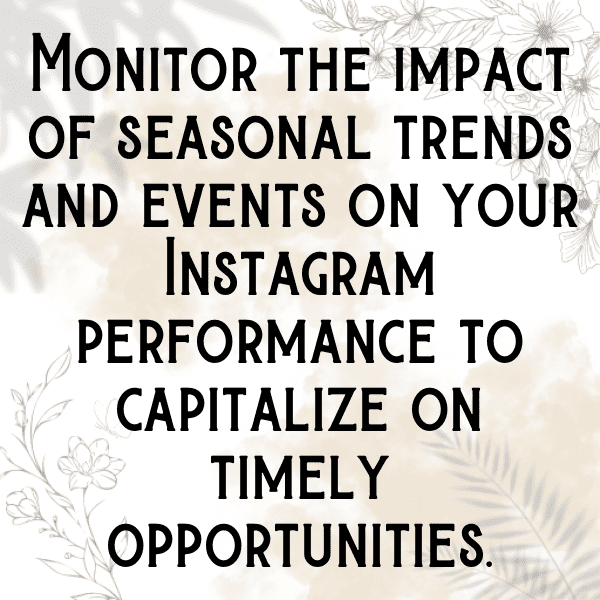 Monitor the impact of seasonal trends and events on your Instagram performance to capitalize on timely opportunities.